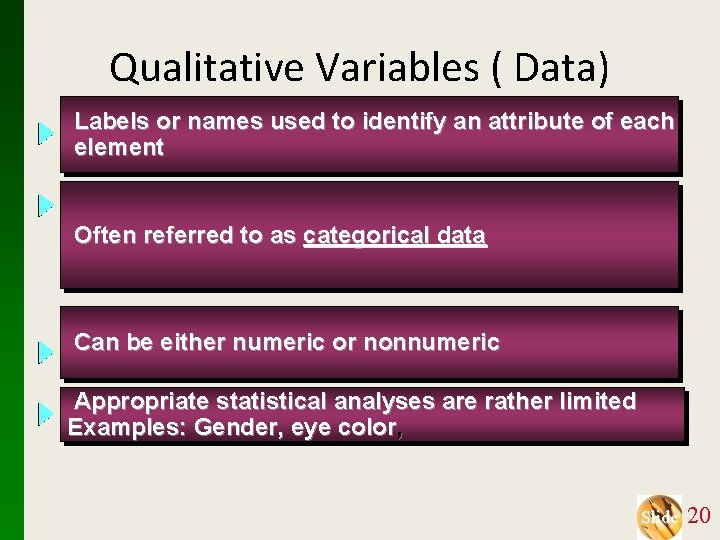 Qualitative Variables ( Data)

Labels or names used to identify an attribute of each element

Often referred to as categorical data

Can be either numeric or nonnumeric

Appropriate statistical analyses are rather limited
Examples: Gender, eye color,

Slide 20